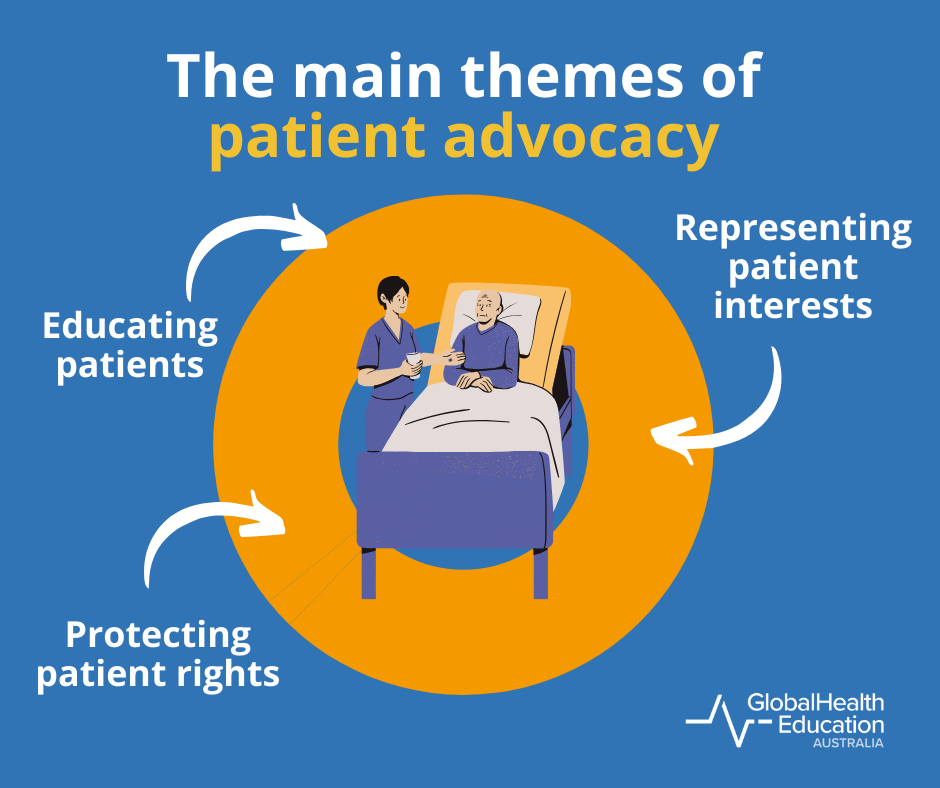 The main themes of
patient advocacy

Educating patients

Representing patient interests

Protecting patient rights

GlobalHealth Education
AUSTRALIA